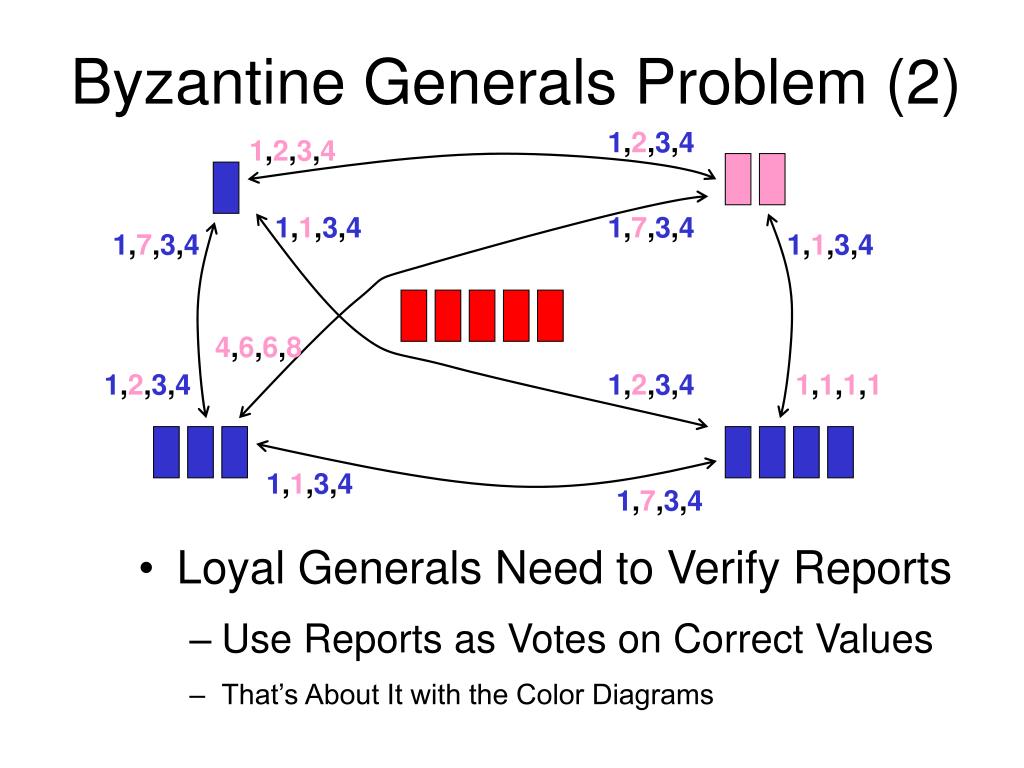 Byzantine Generals Problem (2)

1,2,3,4

1,2,3,4

1,1,3,4

1,7,3,4

1,7,3,4

1,1,3,4

4,6,6,8

1,2,3,4

1,2,3,4

1,1,1,1

1,1,3,4

1,7,3,4

• Loyal Generals Need to Verify Reports

– Use Reports as Votes on Correct Values

– That's About It with the Color Diagrams